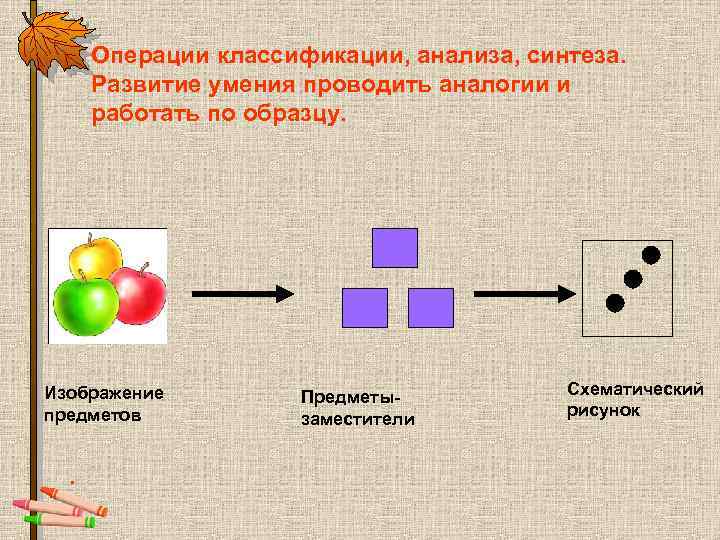 Операции классификации, анализа, синтеза. Развитие умения проводить аналогии и работать по образцу.

Изображение предметов

Предметы-заместители

Схематический рисунок